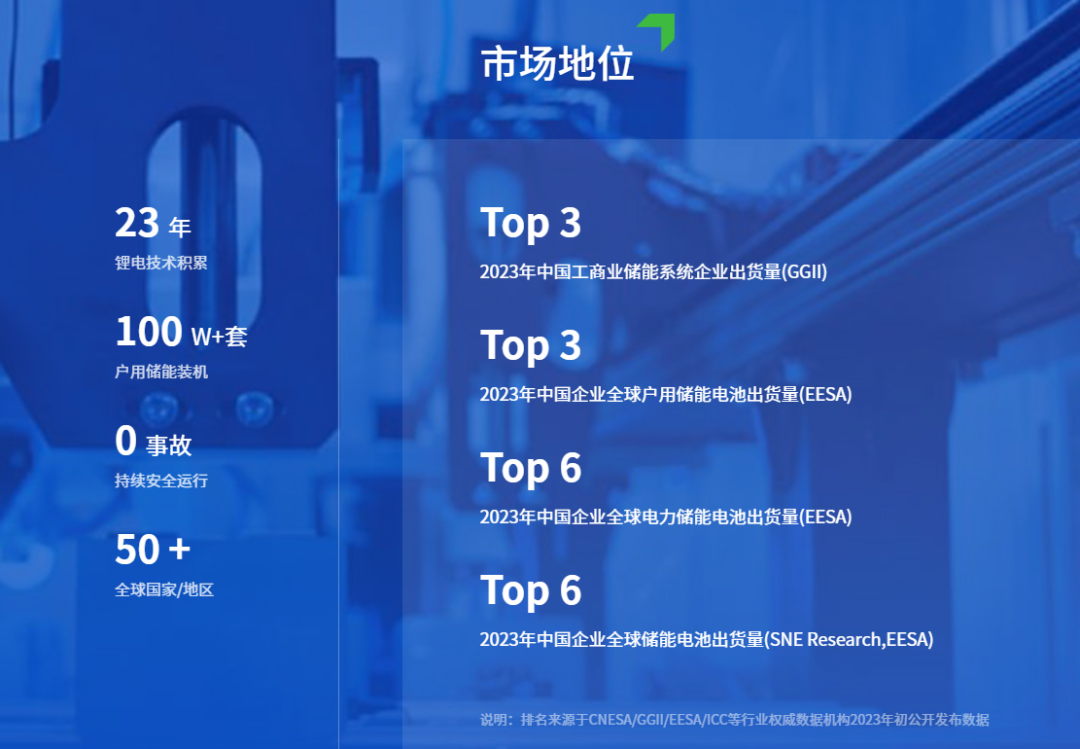 市场地位

23 年
锂电技术积累

100 W+套
户用储能装机

0 事故
持续安全运行

50 +
全球国家/地区

Top 3
2023年中国工商业储能系统企业出货量(GGII)

Top 3
2023年中国企业全球户用储能电池出货量(EESA)

Top 6
2023年中国企业全球电力储能电池出货量(EESA)

Top 6
2023年中国企业全球储能电池出货量(SNE Research,EESA)

说明：排名来源于CNESA/GGII/EESA/ICC等行业权威数据机构2023年初公开发布数据